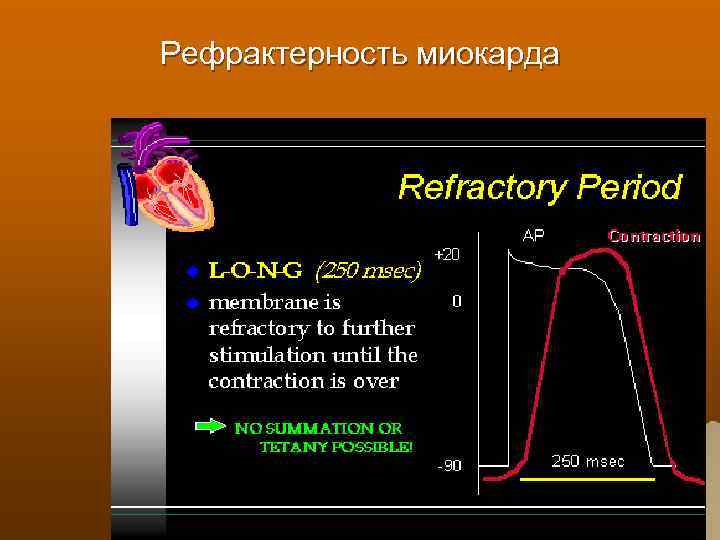 Рефрактерность миокарда

Refractory Period

L-O-N-G (250 msec)

membrane is refractory to further stimulation until the contraction is over

NO SUMMATION OR TETANY POSSIBLE!

AP

Contraction

+20

0

-90

250 msec